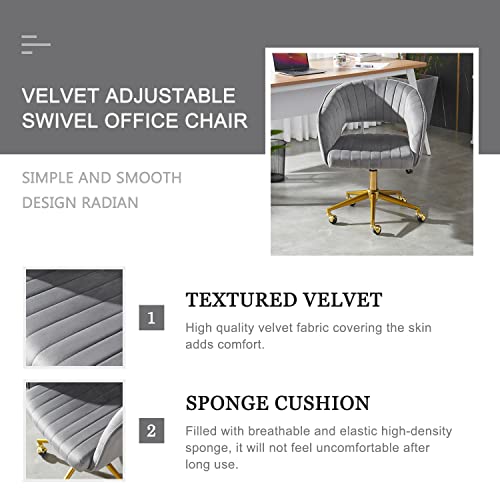 VELVET ADJUSTABLE SWIVEL OFFICE CHAIR

SIMPLE AND SMOOTH DESIGN RADIAN

1

TEXTURED VELVET

High quality velvet fabric covering the skin adds comfort.

2

SPONGE CUSHION

Filled with breathable and elastic high-density sponge, it will not feel uncomfortable after long use.